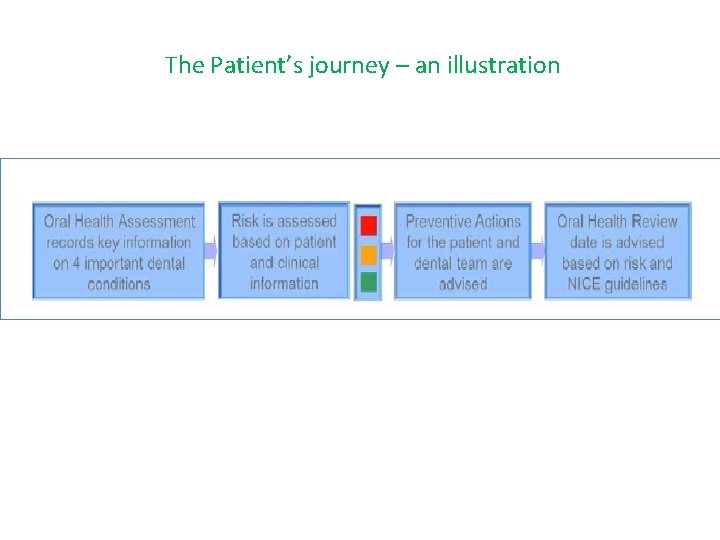 The Patient's journey – an illustration

Oral Health Assessment records key information on 4 important dental conditions

Risk is assessed based on patient and clinical information

Preventive Actions for the patient and dental team are advised

Oral Health Review date is advised based on risk and NICE guidelines